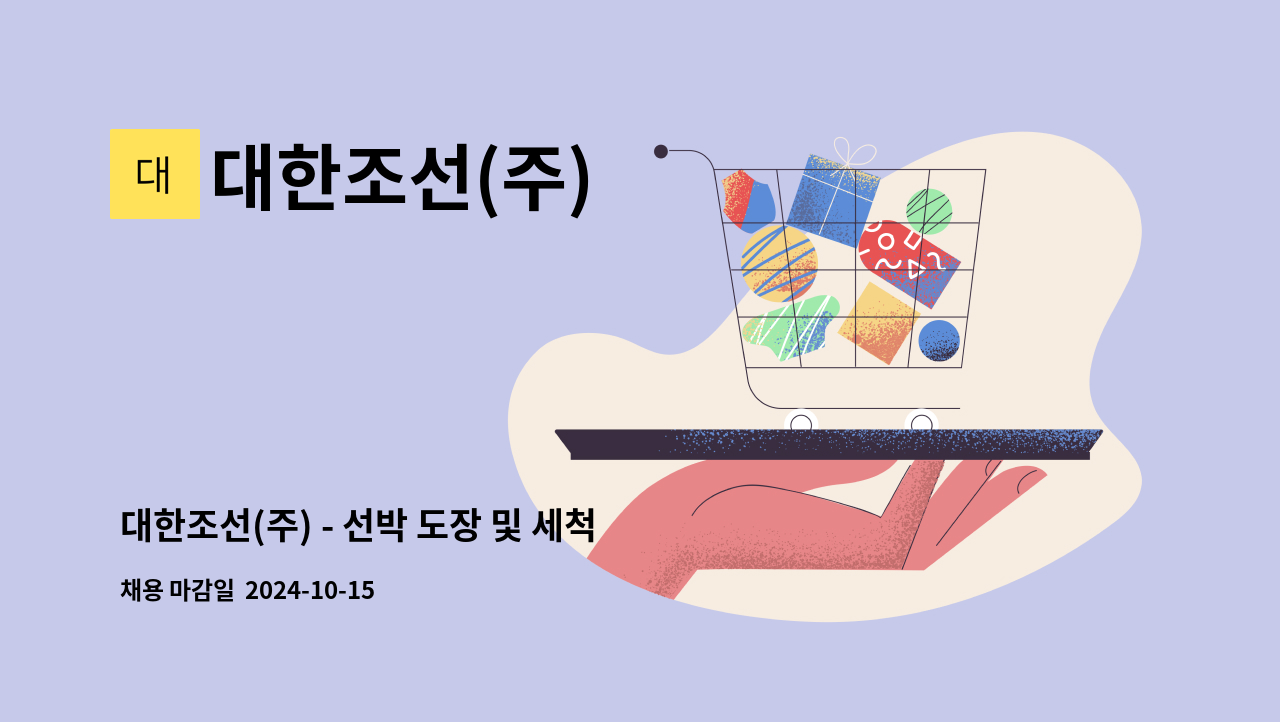 대

대한조선(주)

대한조선(주) - 선박 도장 및 세척

채용 마감일 2024-10-15